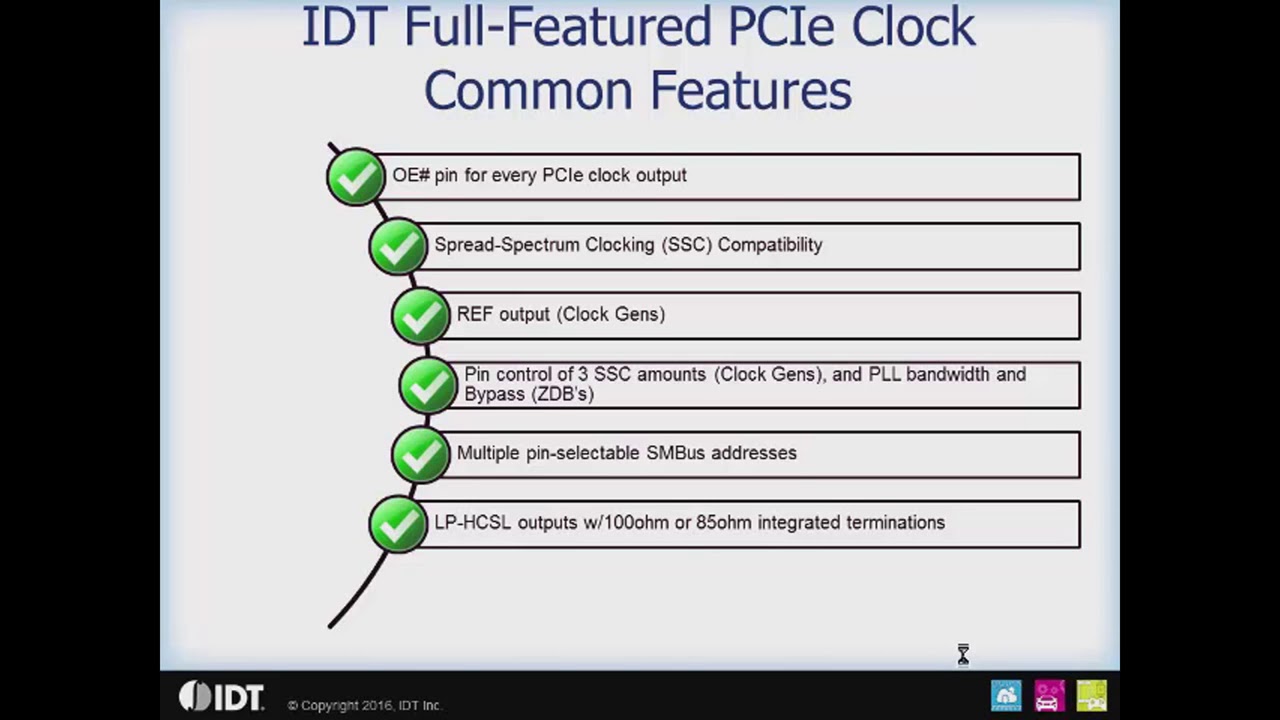 IDT Full-Featured PCIe Clock Common Features

OE# pin for every PCIe clock output

Spread-Spectrum Clocking (SSC) Compatibility

REF output (Clock Gens)

Pin control of 3 SSC amounts (Clock Gens), and PLL bandwidth and Bypass (ZDB's)

Multiple pin-selectable SMBus addresses

LP-HCSL outputs w/100ohm or 85ohm integrated terminations

IDT © Copyright 2016, IDT Inc.